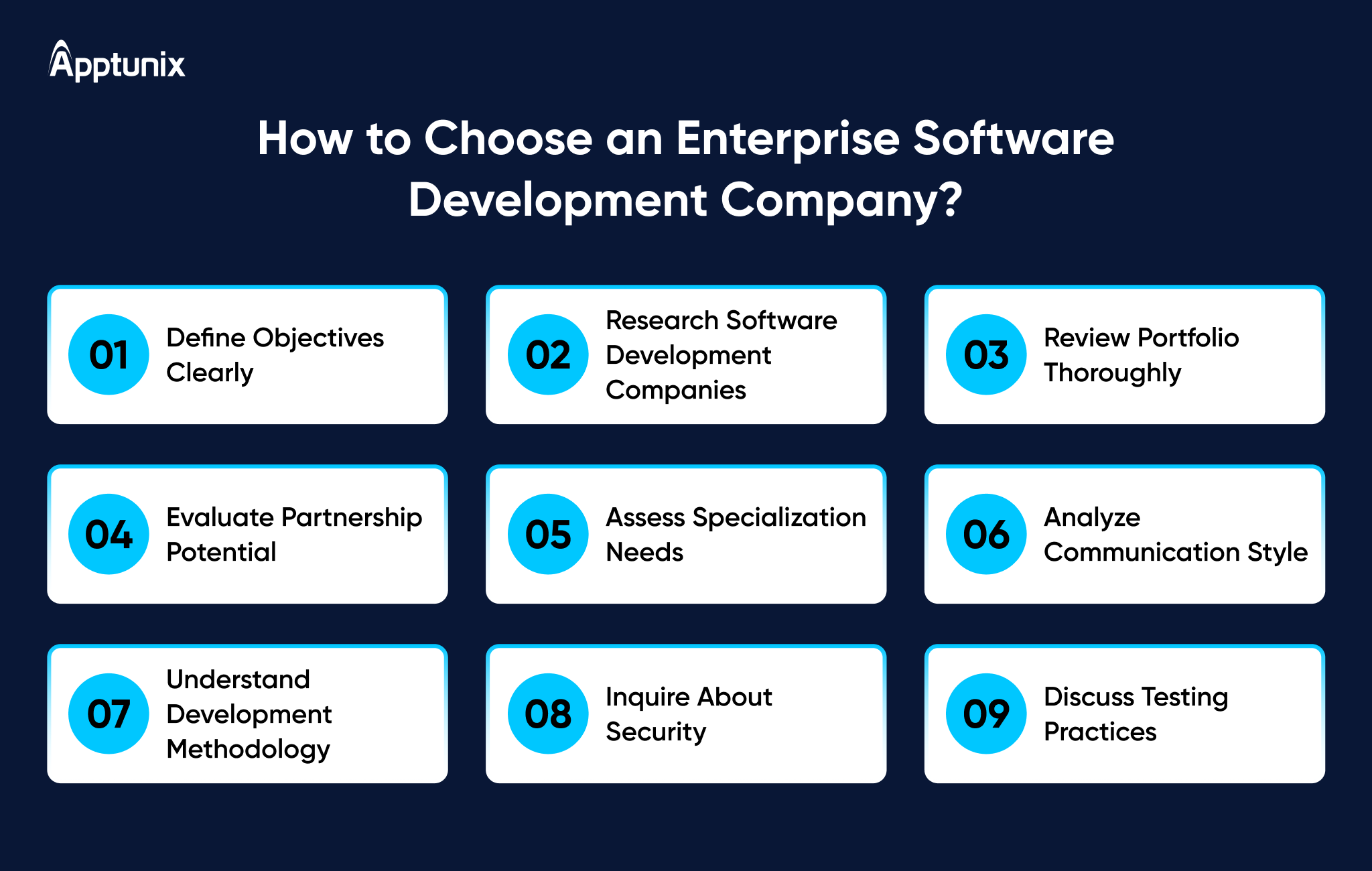 Apptunix

How to Choose an Enterprise Software Development Company?

01 Define Objectives Clearly

02 Research Software Development Companies

03 Review Portfolio Thoroughly

04 Evaluate Partnership Potential

05 Assess Specialization Needs

06 Analyze Communication Style

07 Understand Development Methodology

08 Inquire About Security

09 Discuss Testing Practices